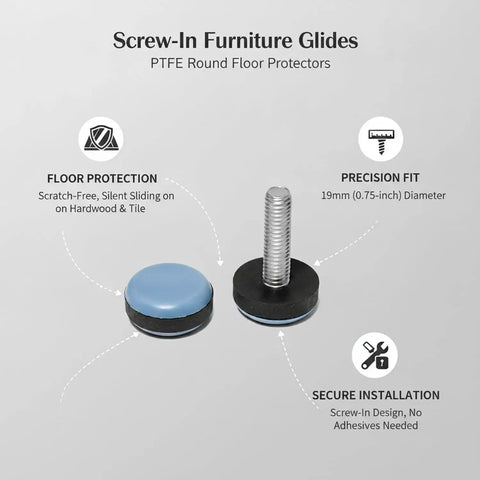 Screw-In Furniture Glides
PTFE Round Floor Protectors

FLOOR PROTECTION
Scratch-Free, Silent Sliding on on Hardwood & Tile

PRECISION FIT
19mm (0.75-inch) Diameter

SECURE INSTALLATION
Screw-In Design, No Adhesives Needed